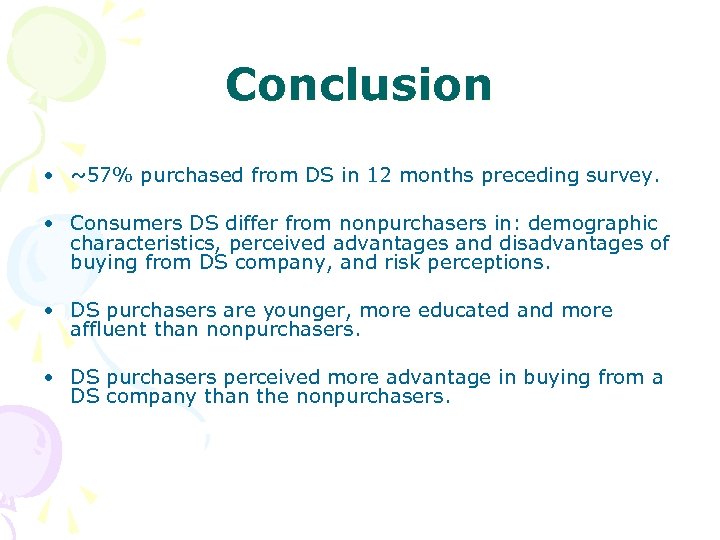 Conclusion

• ~57% purchased from DS in 12 months preceding survey.

• Consumers DS differ from nonpurchasers in: demographic characteristics, perceived advantages and disadvantages of buying from DS company, and risk perceptions.

• DS purchasers are younger, more educated and more affluent than nonpurchasers.

• DS purchasers perceived more advantage in buying from a DS company than the nonpurchasers.